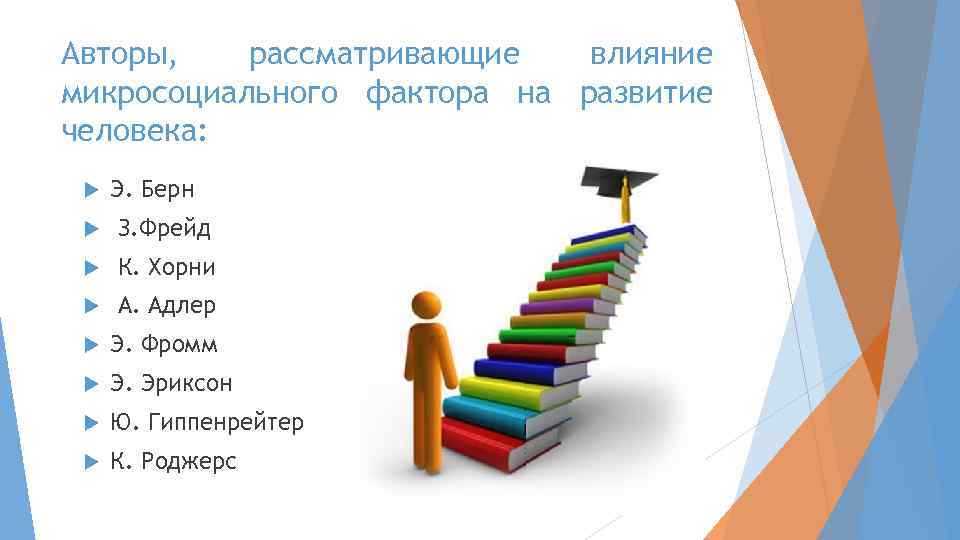 Авторы, рассматривающие влияние микросоциального фактора на развитие человека:

Э. Берн
З.Фрейд
К. Хорни
А. Адлер
Э. Фромм
Э. Эриксон
Ю. Гиппенрейтер
К. Роджерс